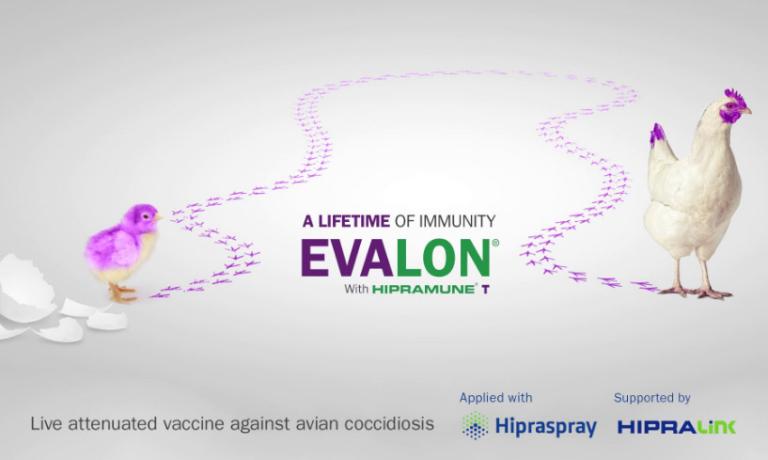 A LIFETIME OF IMMUNITY

EVALON®

With HIPRAMUNE® T

Live attenuated vaccine against avian coccidiosis

Applied with

Hipraspray

Supported by

HIPRALINK